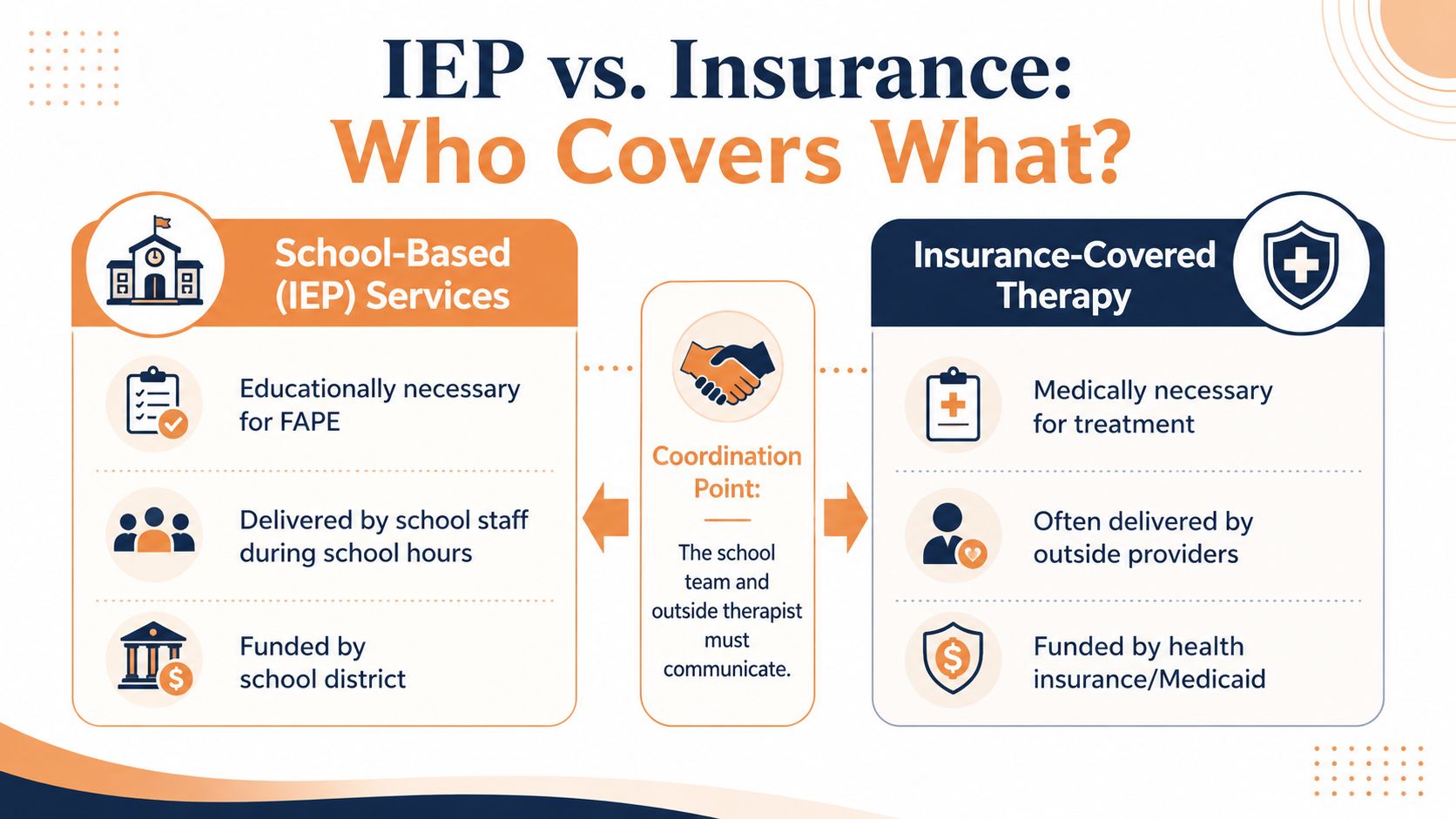 IEP vs. Insurance:
Who Covers What?

School-Based (IEP) Services

Educationally necessary for FAPE

Delivered by school staff during school hours

Funded by school district

Coordination Point:

The school team and outside therapist must communicate.

Insurance-Covered Therapy

Medically necessary for treatment

Often delivered by outside providers

Funded by health insurance/Medicaid